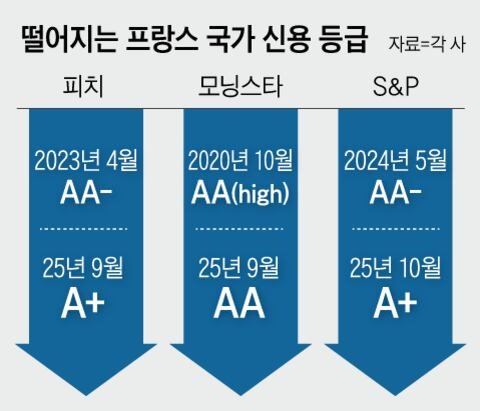 떨어지는 프랑스 국가 신용 등급 자료=각 사

피치

2023년 4월
AA-

25년 9월
A+

모닝스타

2020년 10월
AA(high)

25년 9월
AA

S&P

2024년 5월
AA-

25년 10월
A+